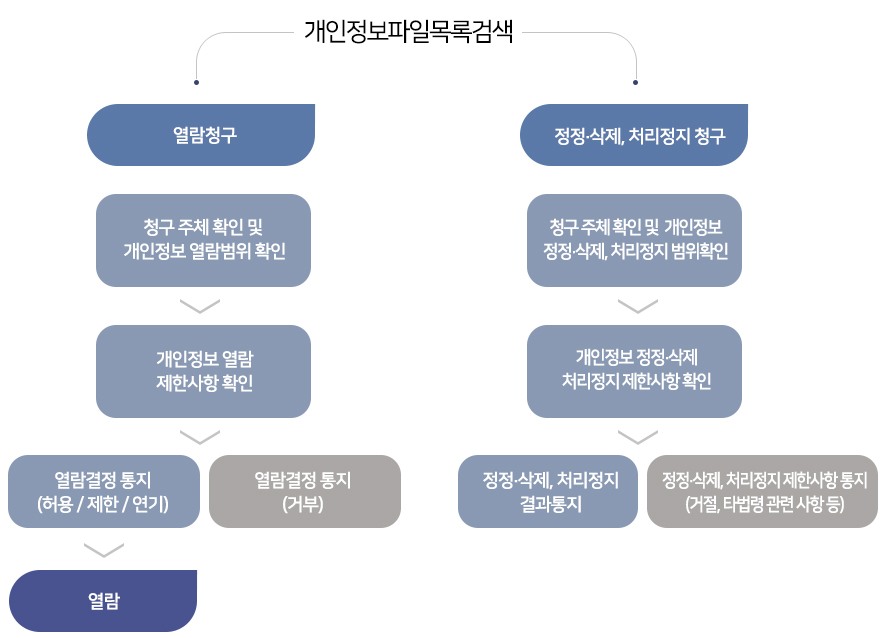 개인정보파일목록검색

열람청구

청구 주체 확인 및 개인정보 열람범위 확인

개인정보 열람 제한사항 확인

열람결정 통지 (허용 / 제한 / 연기)

열람결정 통지 (거부)

열람

정정·삭제, 처리정지 청구

청구 주체 확인 및 개인정보 정정·삭제, 처리정지 범위확인

개인정보 정정·삭제 처리정지 제한사항 확인

정정·삭제, 처리정지 결과통지

정정·삭제, 처리정지 제한사항 통지 (거절, 타법령 관련 사항 등)